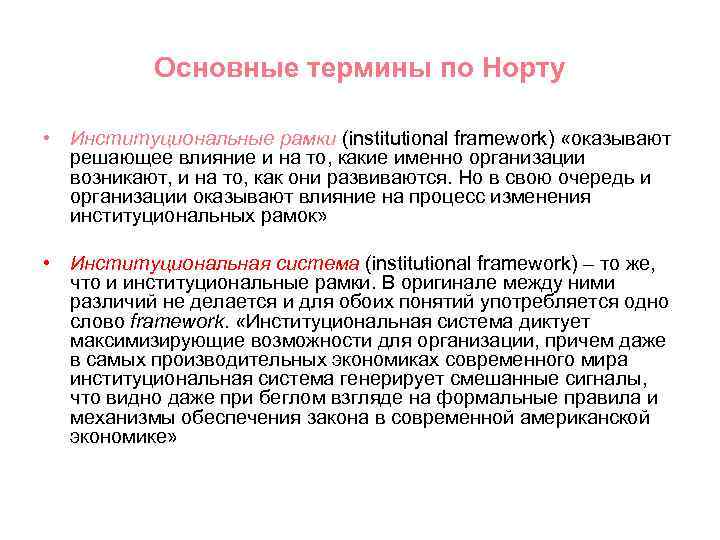 Основные термины по Норту

• Институциональные рамки (institutional framework) «оказывают решающее влияние и на то, какие именно организации возникают, и на то, как они развиваются. Но в свою очередь и организации оказывают влияние на процесс изменения институциональных рамок»

• Институциональная система (institutional framework) – то же, что и институциональные рамки. В оригинале между ними различий не делается и для обоих понятий употребляется одно слово framework. «Институциональная система диктует максимизирующие возможности для организации, причем даже в самых производительных экономиках современного мира институциональная система генерирует смешанные сигналы, что видно даже при беглом взгляде на формальные правила и механизмы обеспечения закона в современной американской экономике»